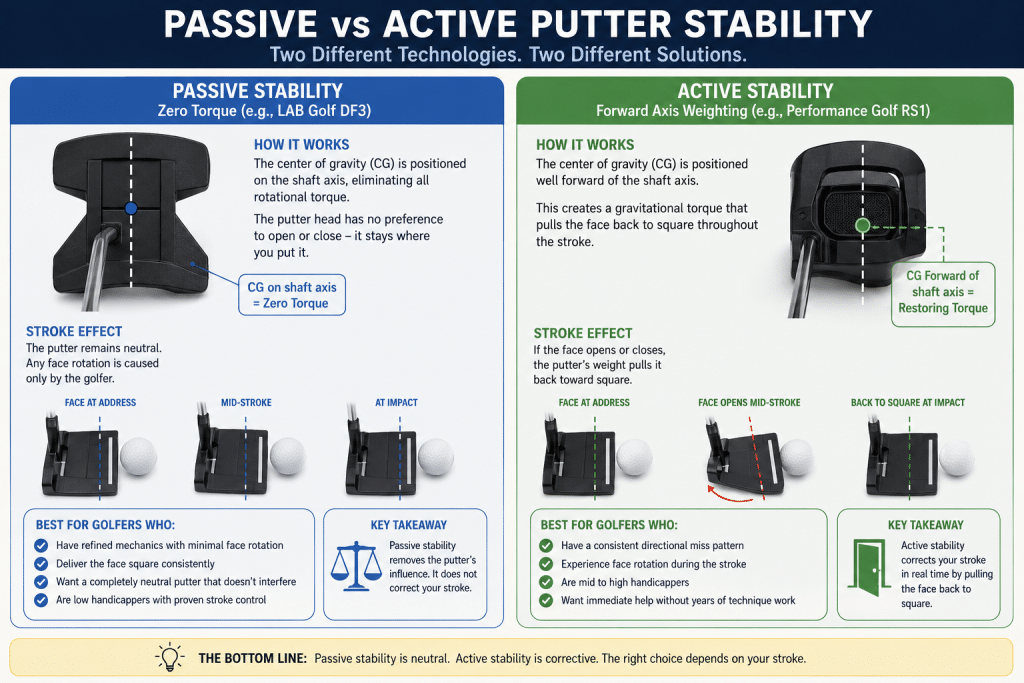 PASSIVE vs ACTIVE PUTTER STABILITY
Two Different Technologies. Two Different Solutions.

PASSIVE STABILITY
Zero Torque (e.g., LAB Golf DF3)

HOW IT WORKS
The center of gravity (CG) is positioned on the shaft axis, eliminating all rotational torque.

The putter head has no preference to open or close – it stays where you put it.

CG on shaft axis = Zero Torque

STROKE EFFECT
The putter remains neutral. Any face rotation is caused only by the golfer.

FACE AT ADDRESS
MID-STROKE
AT IMPACT

BEST FOR GOLFERS WHO:
Have refined mechanics with minimal face rotation
Deliver the face square consistently
Want a completely neutral putter that doesn't interfere
Are low handicappers with proven stroke control

KEY TAKEAWAY
Passive stability removes the putter's influence. It does not correct your stroke.

ACTIVE STABILITY
Forward Axis Weighting (e.g., Performance Golf RS1)

HOW IT WORKS
The center of gravity (CG) is positioned well forward of the shaft axis.

This creates a gravitational torque that pulls the face back to square throughout the stroke.

CG Forward of shaft axis = Restoring Torque

STROKE EFFECT
If the face opens or closes, the putter's weight pulls it back toward square.

FACE AT ADDRESS
FACE OPENS MID-STROKE
BACK TO SQUARE AT IMPACT

BEST FOR GOLFERS WHO:
Have a consistent directional miss pattern
Experience face rotation during the stroke
Are mid to high handicappers
Want immediate help without years of technique work

KEY TAKEAWAY
Active stability corrects your stroke in real time by pulling the face back to square.

THE BOTTOM LINE: Passive stability is neutral. Active stability is corrective. The right choice depends on your stroke.